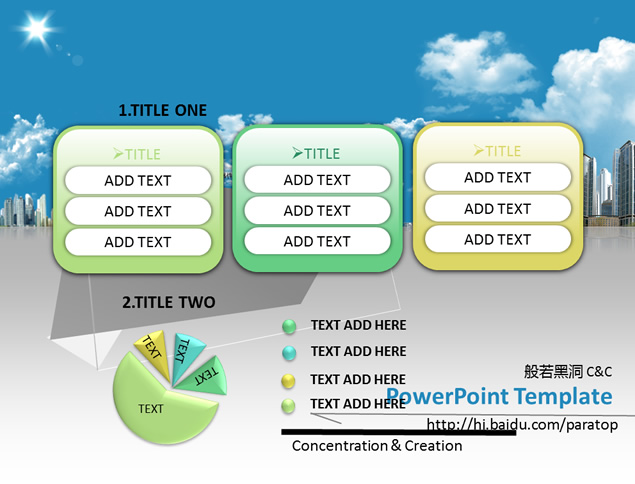 1.TITLE ONE

➤TITLE
ADD TEXT
ADD TEXT
ADD TEXT

➤TITLE
ADD TEXT
ADD TEXT
ADD TEXT

➤TITLE
ADD TEXT
ADD TEXT
ADD TEXT

2.TITLE TWO

TEXT
TEXT
TEXT
TEXT

TEXT ADD HERE
TEXT ADD HERE
TEXT ADD HERE
TEXT ADD HERE

般若黑洞 C&C
PowerPoint Template
http://hi.baidu.com/paratop
Concentration & Creation